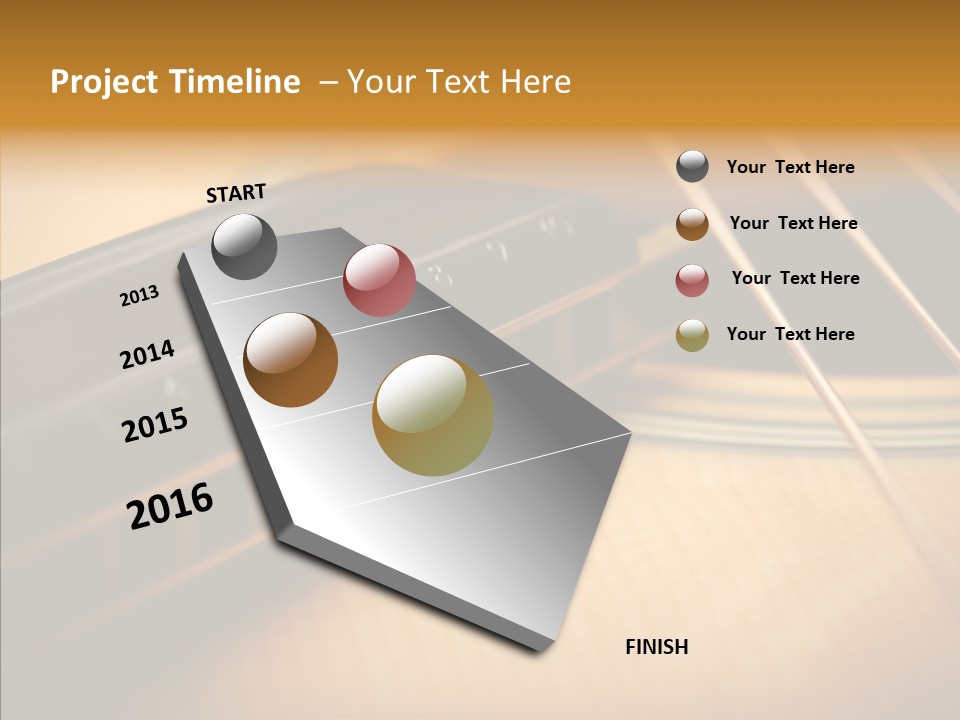 Project Timeline – Your Text Here

START

2013

2014

2015

2016

FINISH

Your Text Here

Your Text Here

Your Text Here

Your Text Here